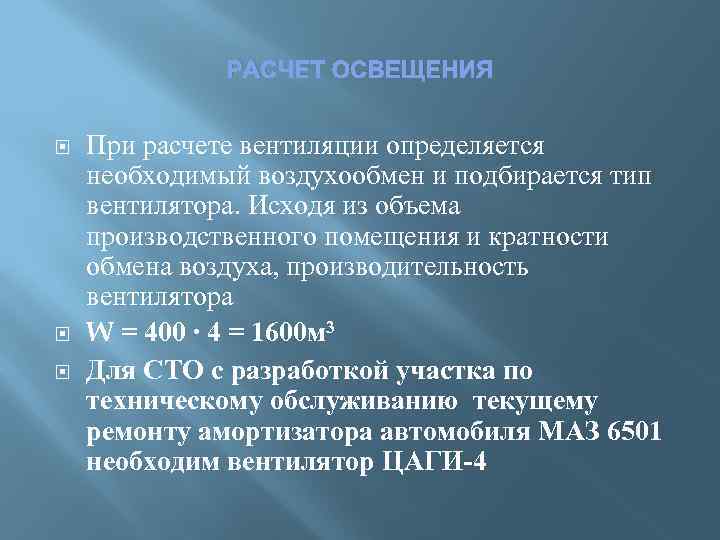 РАСЧЕТ ОСВЕЩЕНИЯ

При расчете вентиляции определяется необходимый воздухообмен и подбирается тип вентилятора. Исходя из объема производственного помещения и кратности обмена воздуха, производительность вентилятора

$W = 400 \cdot 4 = 1600м^3$

Для СТО с разработкой участка по техническому обслуживанию текущему ремонту амортизатора автомобиля МАЗ 6501 необходим вентилятор ЦАГИ-4